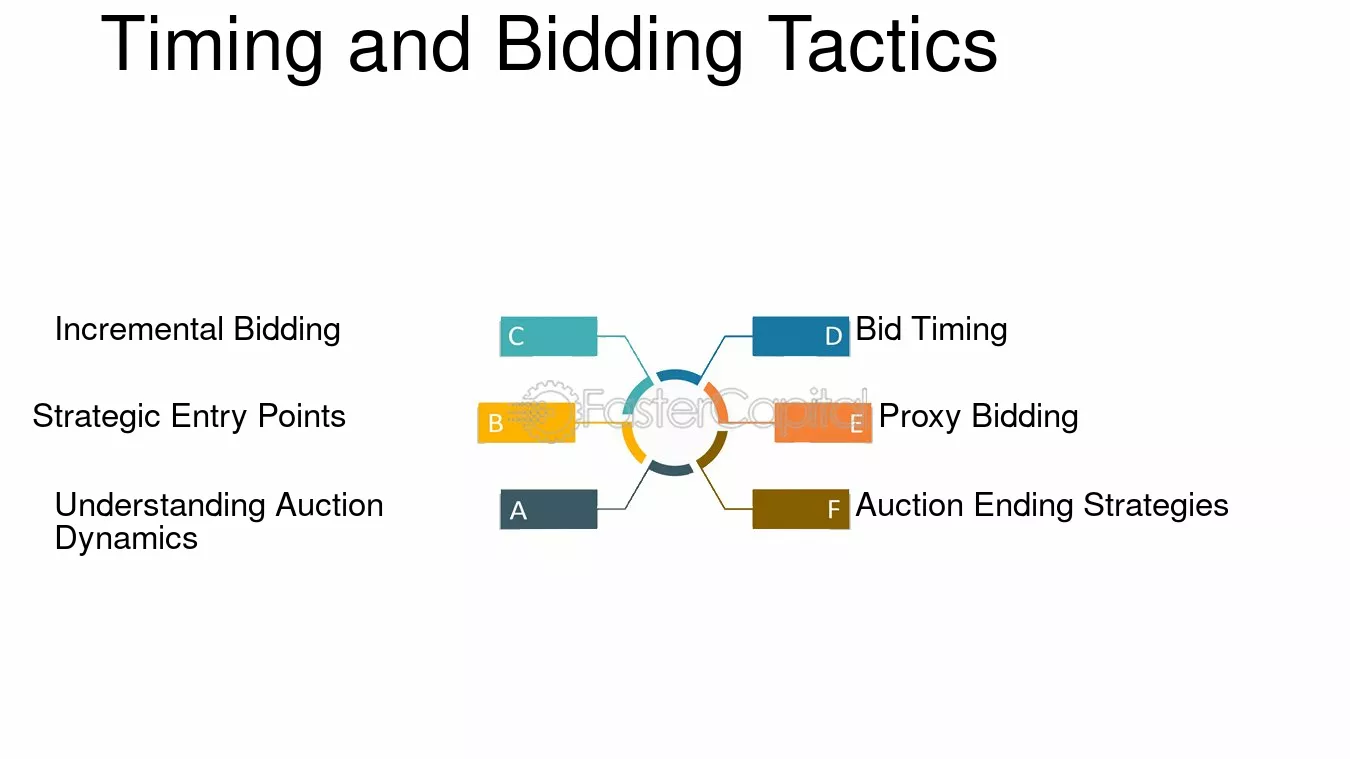 Timing and Bidding Tactics

Incremental Bidding

C

Strategic Entry Points

B

Understanding Auction Dynamics

A

D

Bid Timing

E

Proxy Bidding

F

Auction Ending Strategies

FasterCapital